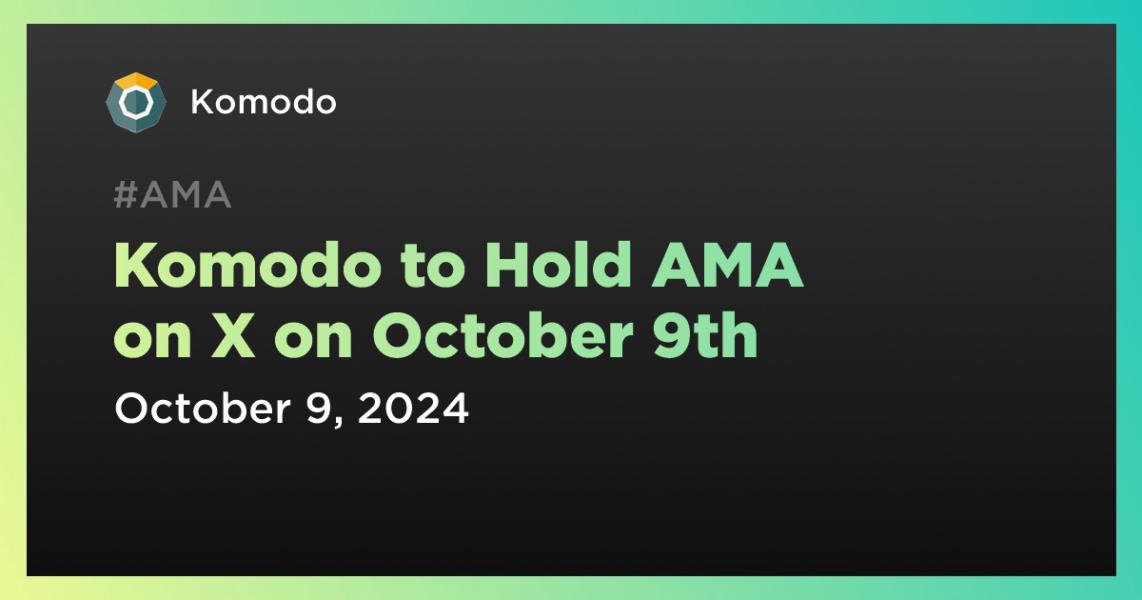 Komodo

#AMA

Komodo to Hold AMA on X on October 9th

October 9, 2024